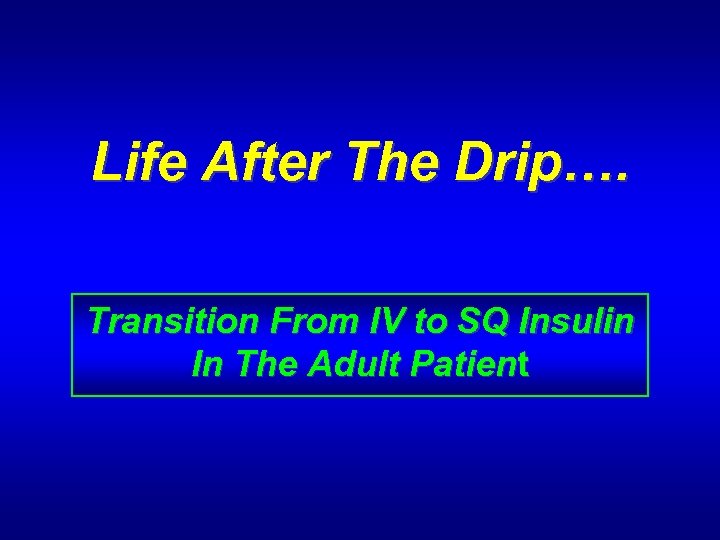 Life After The Drip….

Transition From IV to SQ Insulin In The Adult Patient